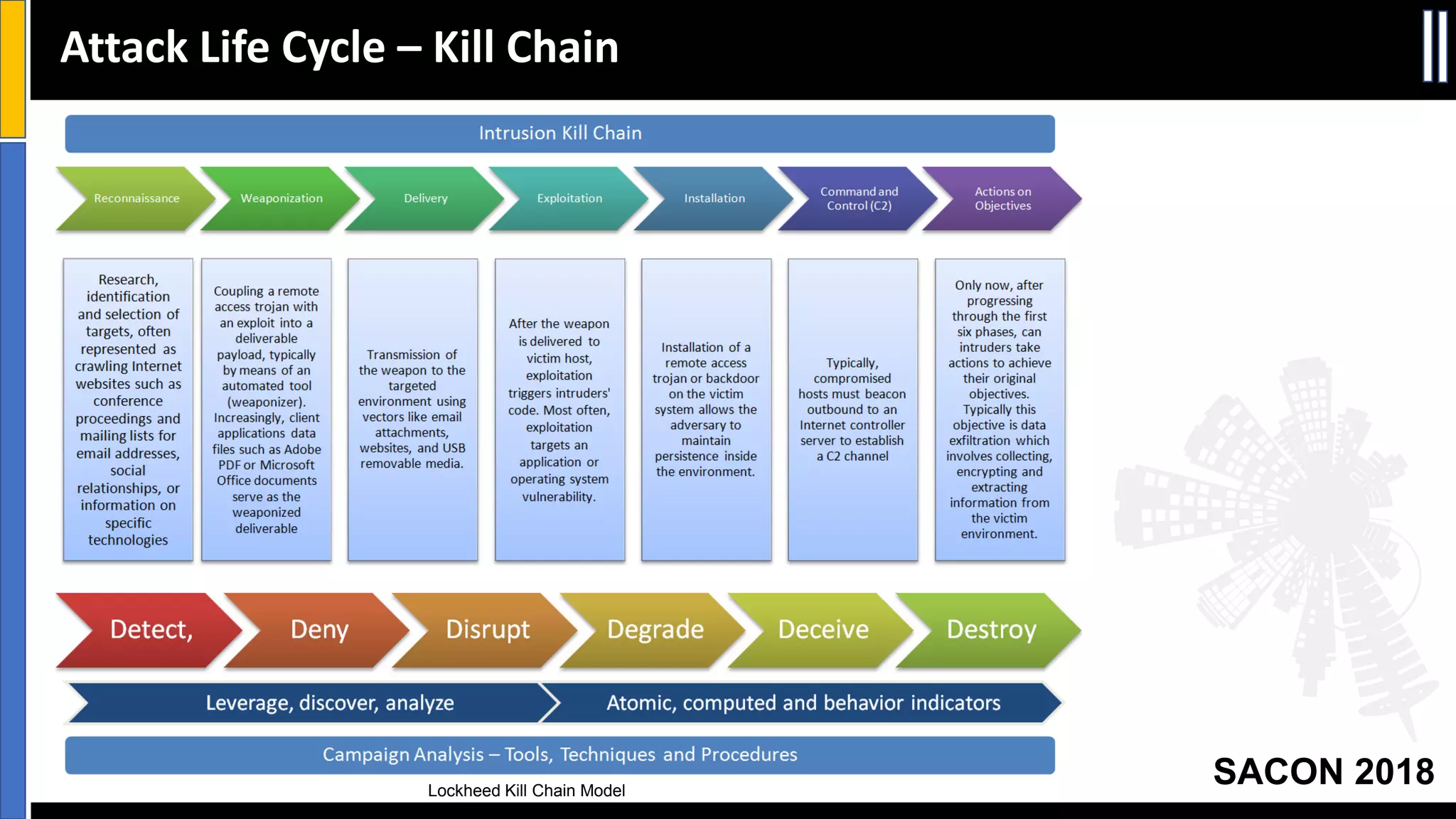 Attack Life Cycle – Kill Chain

Intrusion Kill Chain

Reconnaissance

Weaponization

Delivery

Exploitation

Installation

Command and Control (C2)

Actions on Objectives

Research, identification and selection of targets, often represented as crawling Internet websites such as conference proceedings and mailing lists for email addresses, social relationships, or information on specific technologies

Coupling a remote access trojan with an exploit into a deliverable payload, typically by means of an automated tool (weaponizer). Increasingly, client applications data files such as Adobe PDF or Microsoft Office documents serve as the weaponized deliverable

Transmission of the weapon to the targeted environment using vectors like email attachments, websites, and USB removable media.

After the weapon is delivered to victim host, exploitation triggers intruders' code. Most often, exploitation targets an application or operating system vulnerability.

Installation of a remote access trojan or backdoor on the victim system allows the adversary to maintain persistence inside the environment.

Typically, compromised hosts must beacon outbound to an Internet controller server to establish a C2 channel

Only now, after progressing through the first six phases, can intruders take actions to achieve their original objectives. Typically this objective is data exfiltration which involves collecting, encrypting and extracting information from the victim environment.

Detect,

Deny

Disrupt

Degrade

Deceive

Destroy

Leverage, discover, analyze

Atomic, computed and behavior indicators

Campaign Analysis – Tools, Techniques and Procedures

Lockheed Kill Chain Model

SACON 2018